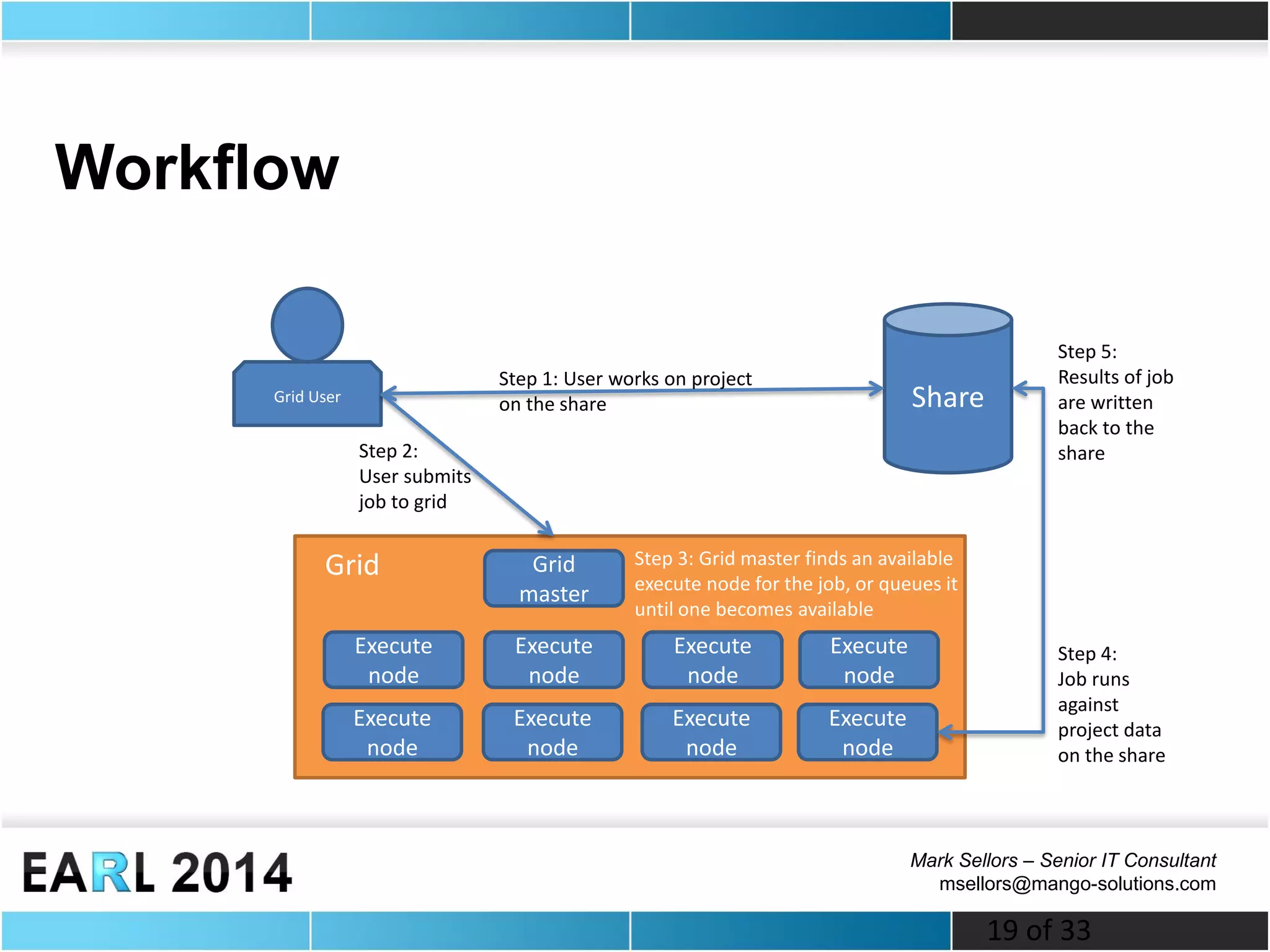 Workflow

Grid User

Step 1: User works on project on the share

Share

Step 5: Results of job are written back to the share

Step 2: User submits job to grid

Grid

Grid master

Step 3: Grid master finds an available execute node for the job, or queues it until one becomes available

Execute node

Execute node

Execute node

Execute node

Execute node

Execute node

Execute node

Execute node

Step 4: Job runs against project data on the share

EARL 2014

Mark Sellors – Senior IT Consultant
msellors@mango-solutions.com

19 of 33